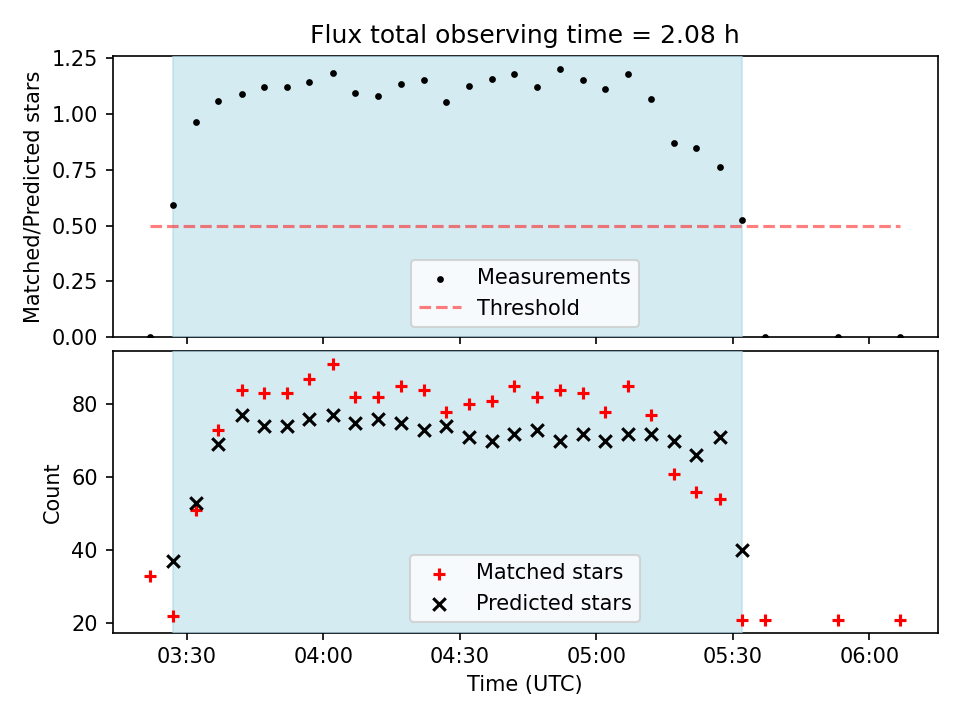 Flux total observing time = 2.08 h

Matched/Predicted stars

1.25
1.00
0.75
0.50
0.25
0.00

Measurements
Threshold

Count

80
60
40
20

Matched stars
Predicted stars

03:30
04:00
04:30
05:00
05:30
06:00

Time (UTC)